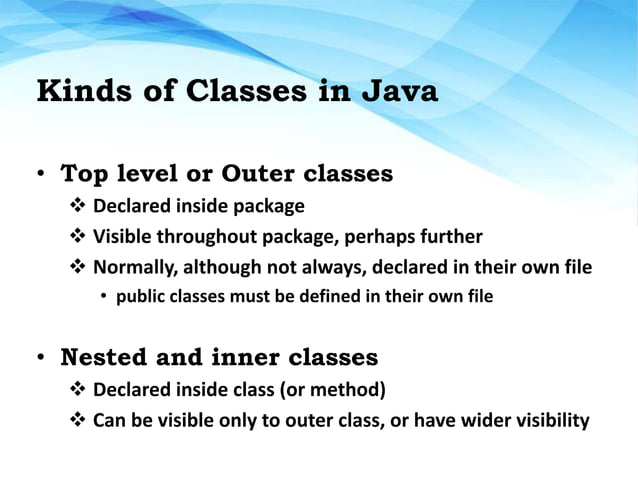 Kinds of Classes in Java

• Top level or Outer classes
❖ Declared inside package
❖ Visible throughout package, perhaps further
❖ Normally, although not always, declared in their own file
• public classes must be defined in their own file

• Nested and inner classes
❖ Declared inside class (or method)
❖ Can be visible only to outer class, or have wider visibility